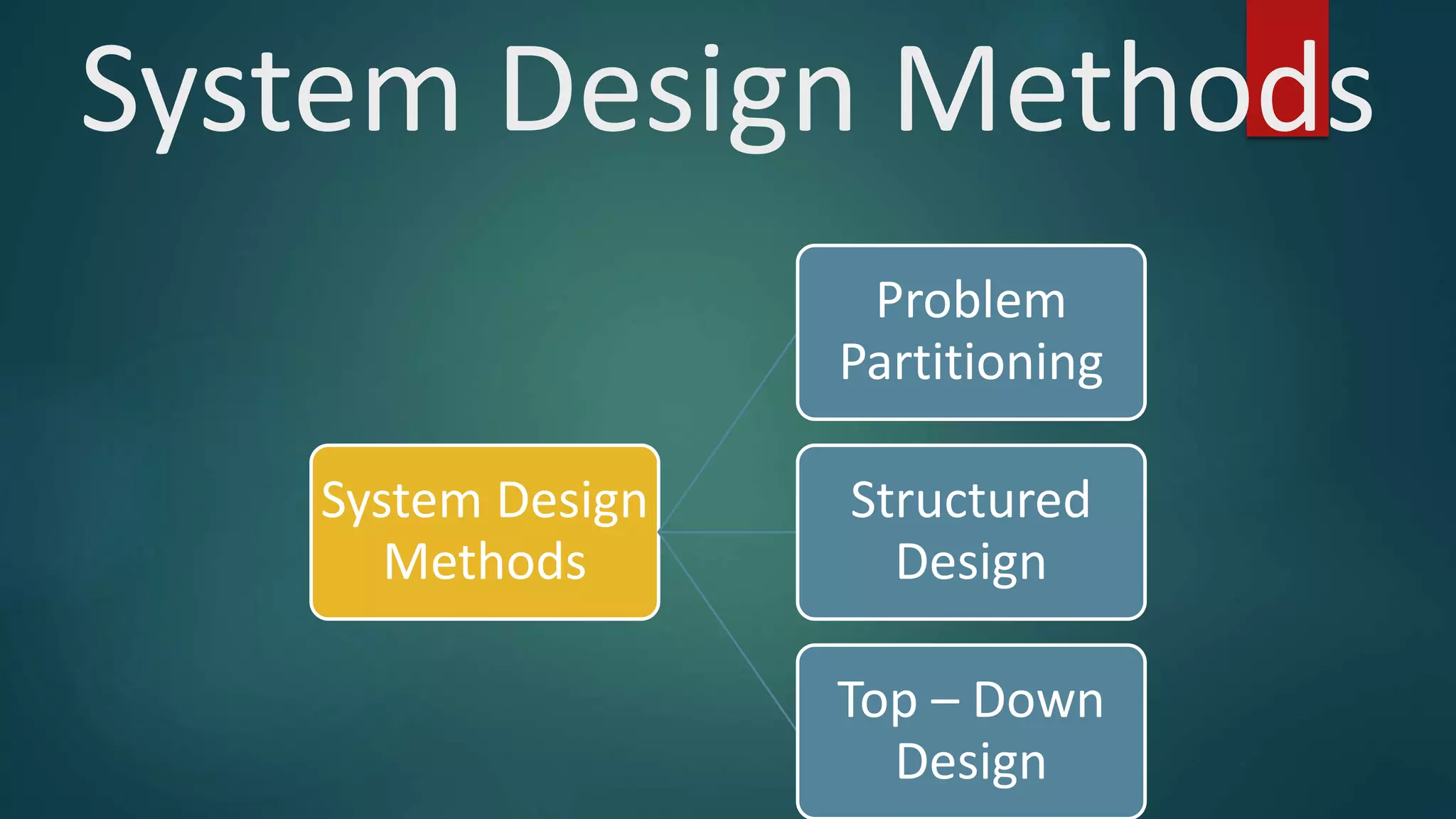 System Design Methods

System Design Methods

Problem Partitioning

Structured Design

Top – Down Design